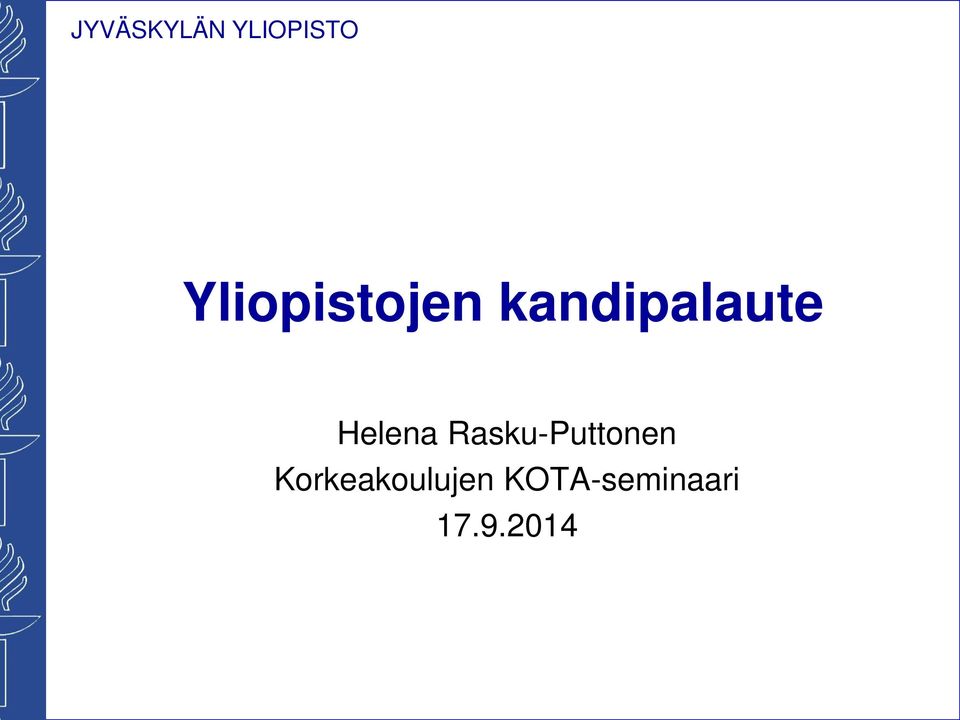 JYVÄSKYLÄN YLIOPISTO

Yliopistojen kandipalaute

Helena Rasku-Puttonen
Korkeakoulujen KOTA-seminaari
17.9.2014